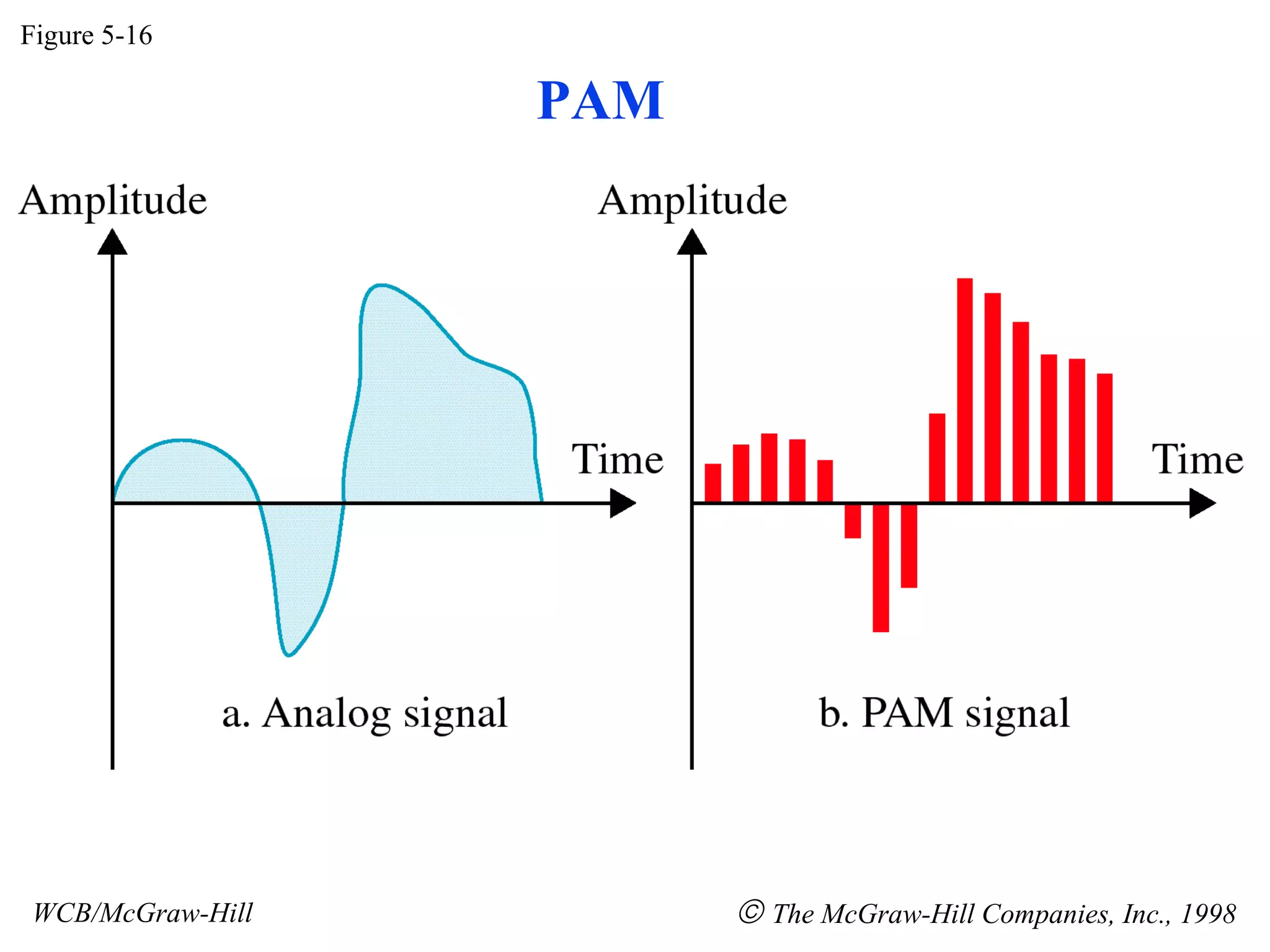 Figure 5-16

PAM

Amplitude

Time

a. Analog signal

Amplitude

Time

b. PAM signal

WCB/McGraw-Hill

© The McGraw-Hill Companies, Inc., 1998